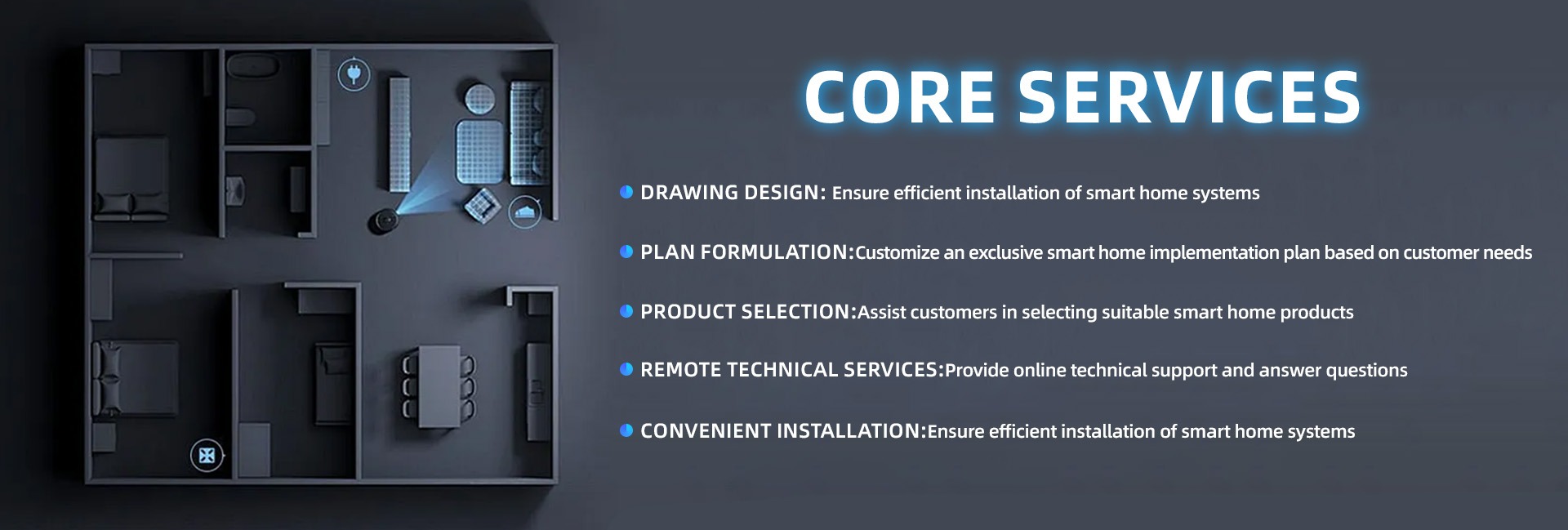 CORE SERVICES

DRAWING DESIGN: Ensure efficient installation of smart home systems

PLAN FORMULATION:Customize an exclusive smart home implementation plan based on customer needs

PRODUCT SELECTION:Assist customers in selecting suitable smart home products

REMOTE TECHNICAL SERVICES:Provide online technical support and answer questions

CONVENIENT INSTALLATION:Ensure efficient installation of smart home systems